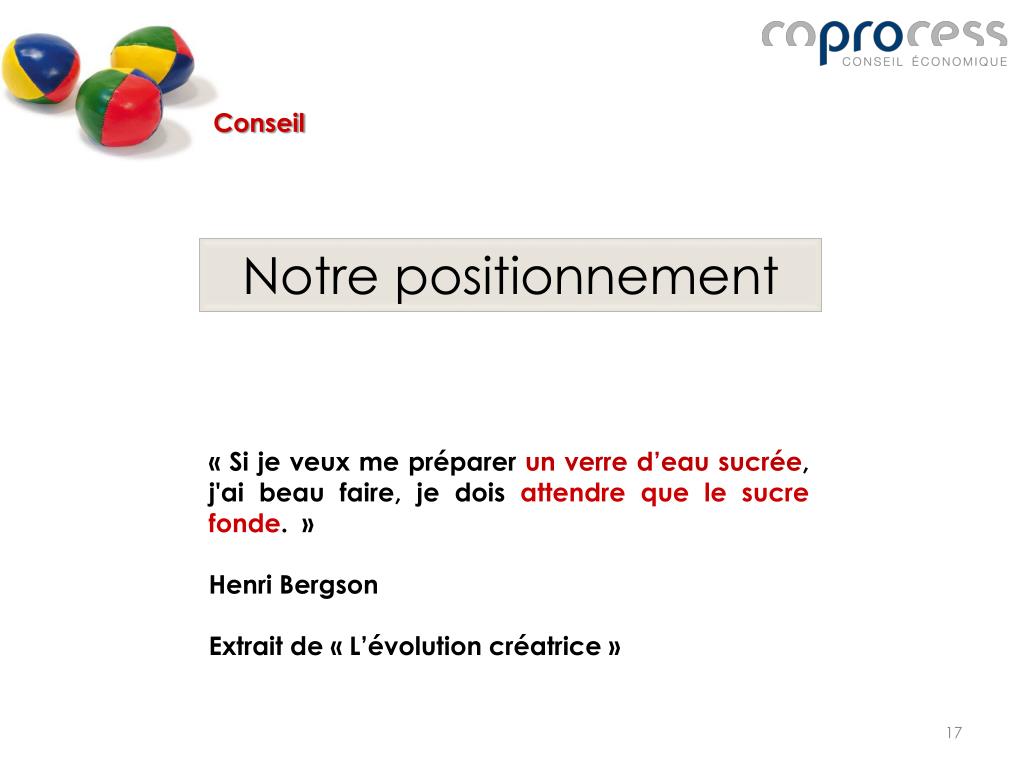 coprocess
CONSEIL ÉCONOMIQUE

Conseil

Notre positionnement

« Si je veux me préparer un verre d'eau sucrée, j'ai beau faire, je dois attendre que le sucre fonde. »

Henri Bergson

Extrait de « L'évolution créatrice »

17